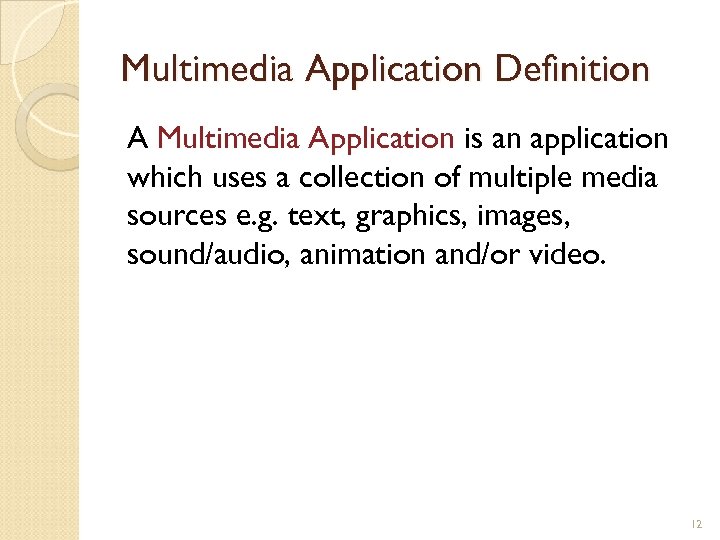 Multimedia Application Definition

A Multimedia Application is an application which uses a collection of multiple media sources e.g. text, graphics, images, sound/audio, animation and/or video.

12